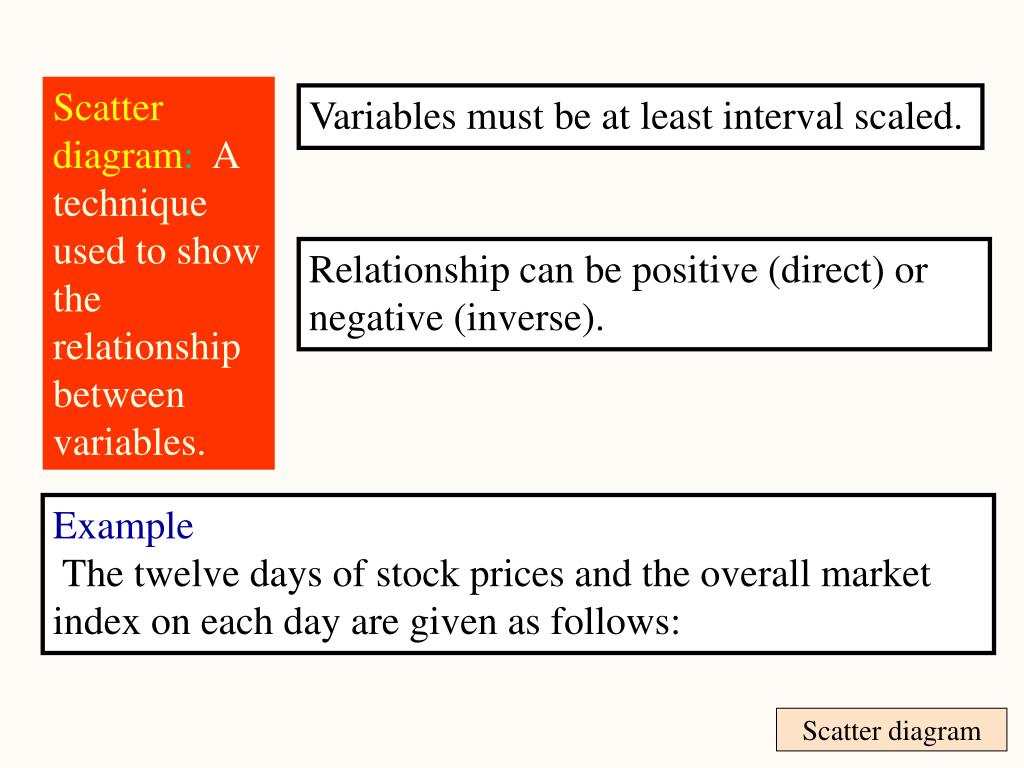 Scatter diagram: A technique used to show the relationship between variables.

Variables must be at least interval scaled.

Relationship can be positive (direct) or negative (inverse).

Example
The twelve days of stock prices and the overall market index on each day are given as follows:

Scatter diagram